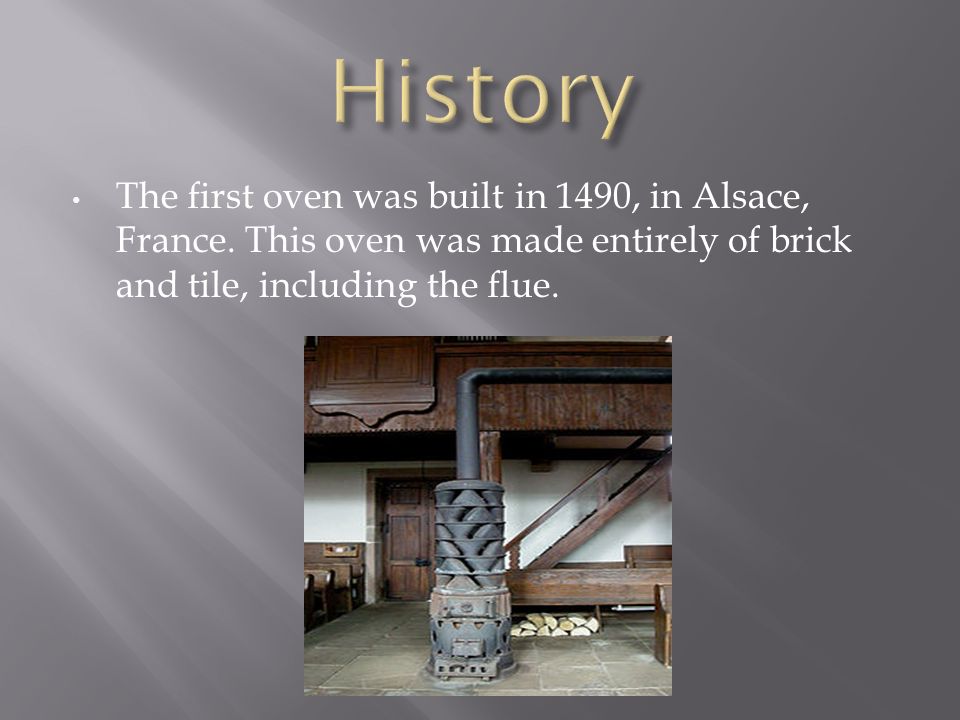 History

• The first oven was built in 1490, in Alsace, France. This oven was made entirely of brick and tile, including the flue.